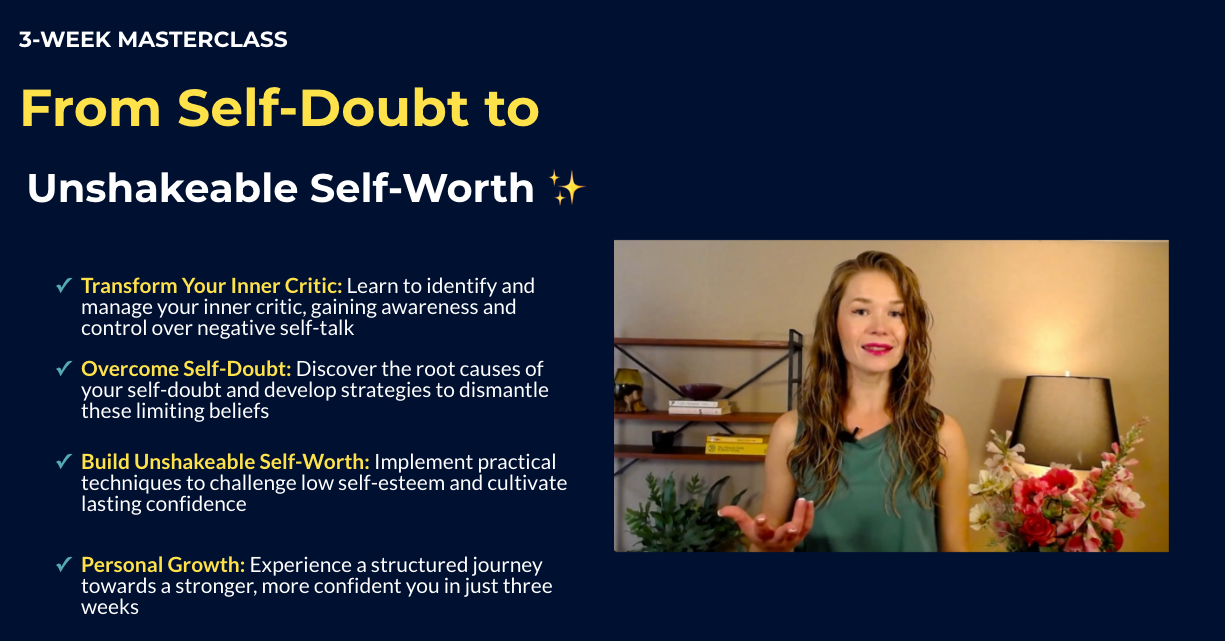 3-WEEK MASTERCLASS

From Self-Doubt to

Unshakeable Self-Worth ✨

✓ Transform Your Inner Critic: Learn to identify and manage your inner critic, gaining awareness and control over negative self-talk

✓ Overcome Self-Doubt: Discover the root causes of your self-doubt and develop strategies to dismantle these limiting beliefs

✓ Build Unshakeable Self-Worth: Implement practical techniques to challenge low self-esteem and cultivate lasting confidence

✓ Personal Growth: Experience a structured journey towards a stronger, more confident you in just three weeks